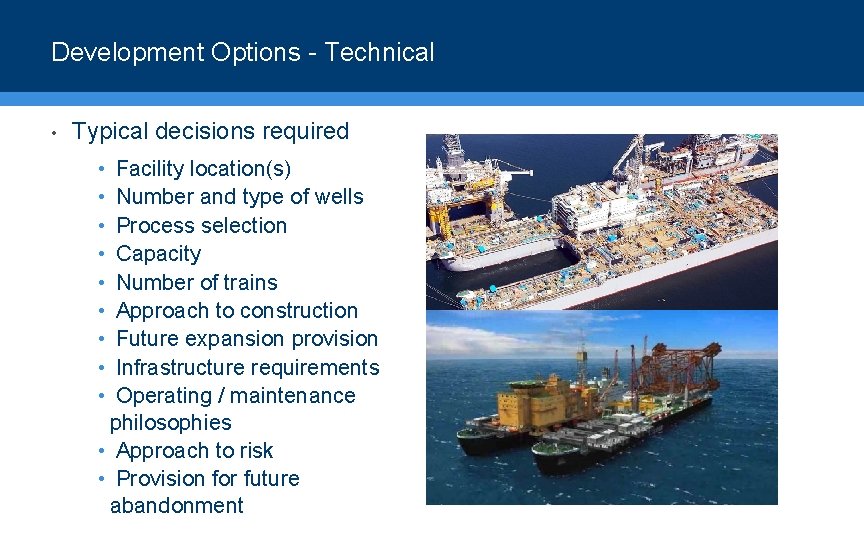 Development Options - Technical

• Typical decisions required
  • Facility location(s)
  • Number and type of wells
  • Process selection
  • Capacity
  • Number of trains
  • Approach to construction
  • Future expansion provision
  • Infrastructure requirements
  • Operating / maintenance philosophies
  • Approach to risk
  • Provision for future abandonment